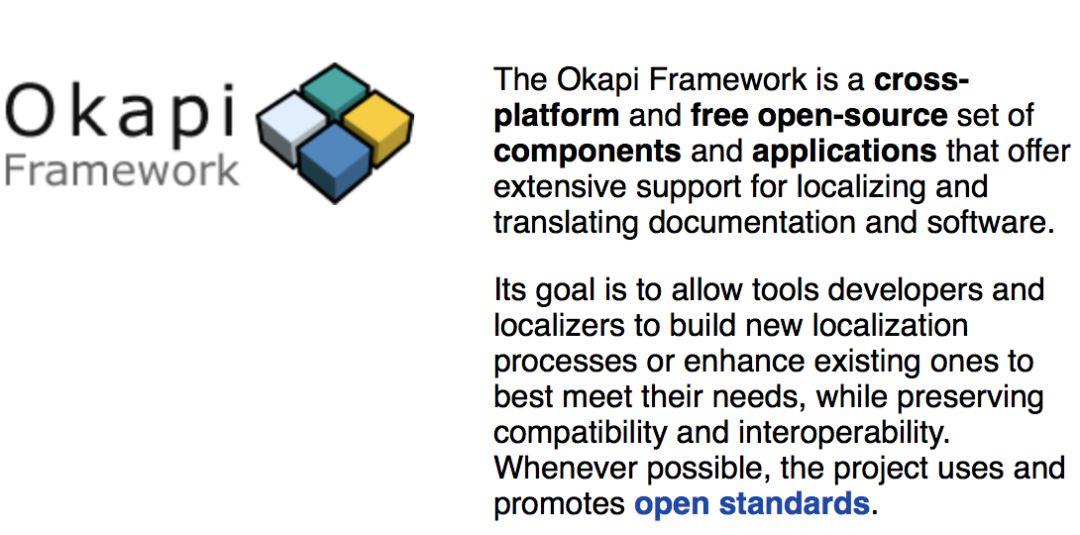 Okapi
Framework

The Okapi Framework is a cross-platform and free open-source set of components and applications that offer extensive support for localizing and translating documentation and software.

Its goal is to allow tools developers and localizers to build new localization processes or enhance existing ones to best meet their needs, while preserving compatibility and interoperability. Whenever possible, the project uses and promotes open standards.